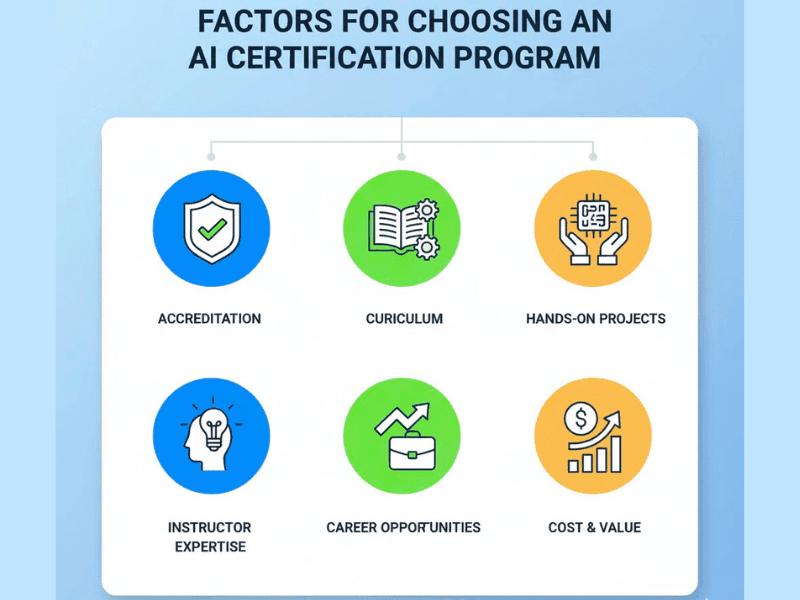 FACTORS FOR CHOOSING AN AI CERTIFICATION PROGRAM

ACCREDITATION

CURICULUM

HANDS-ON PROJECTS

INSTRUCTOR EXPERTISE

CAREER OPPORTUNITIES

COST & VALUE